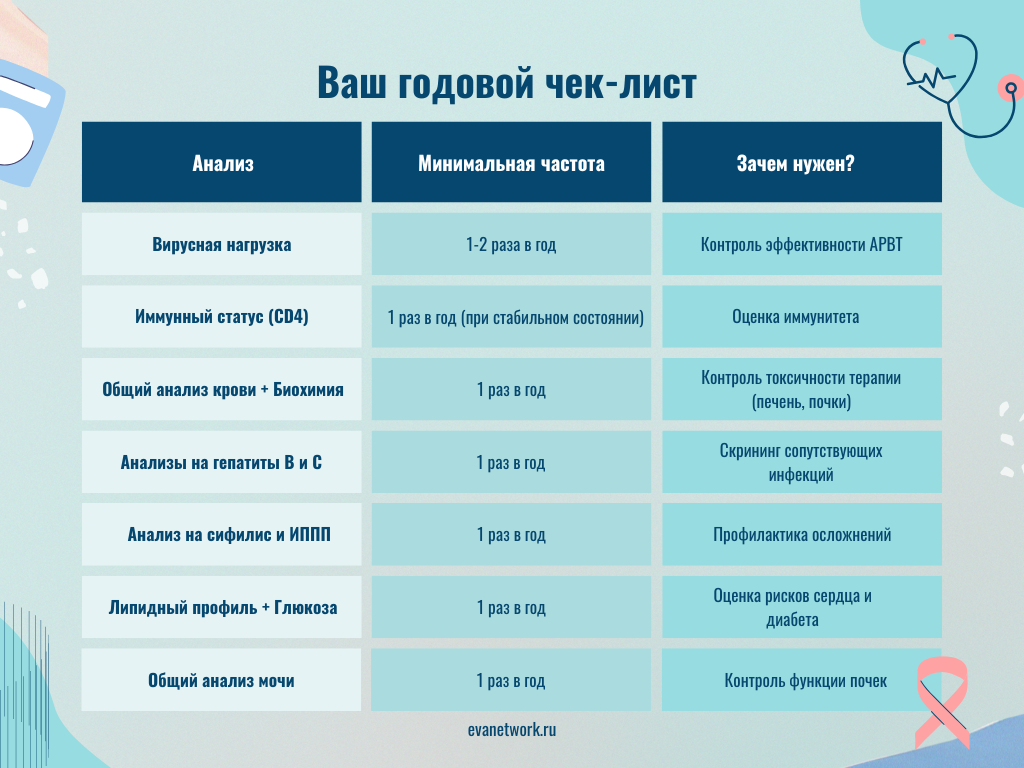 Ваш годовой чек-лист

| Анализ | Минимальная частота | Зачем нужен? |
|---|---|---|
| Вирусная нагрузка | 1-2 раза в год | Контроль эффективности АРВТ |
| Иммунный статус (CD4) | 1 раз в год (при стабильном состоянии) | Оценка иммунитета |
| Общий анализ крови + Биохимия | 1 раз в год | Контроль токсичности терапии (печень, почки) |
| Анализы на гепатиты В и С | 1 раз в год | Скрининг сопутствующих инфекций |
| Анализ на сифилис и ИППП | 1 раз в год | Профилактика осложнений |
| Липидный профиль + Глюкоза | 1 раз в год | Оценка рисков сердца и диабета |
| Общий анализ мочи | 1 раз в год | Контроль функции почек |

evanetwork.ru